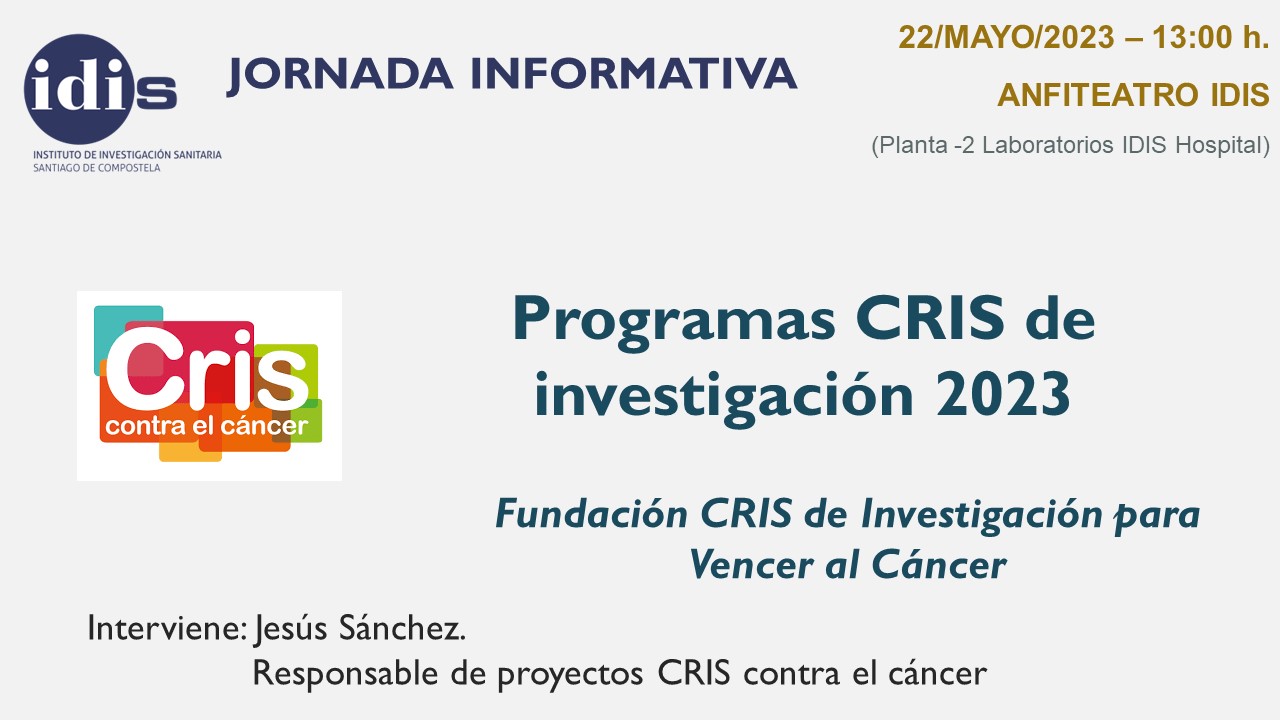 idis
INSTITUTO DE INVESTIGACIÓN SANITARIA
SANTIAGO DE COMPOSTELA

JORNADA INFORMATIVA

22/MAYO/2023 – 13:00 h.
ANFITEATRO IDIS
(Planta -2 Laboratorios IDIS Hospital)

Cris
contra el cáncer

Programas CRIS de investigación 2023

Fundación CRIS de Investigación para Vencer al Cáncer

Interviene: Jesús Sánchez.
Responsable de proyectos CRIS contra el cáncer